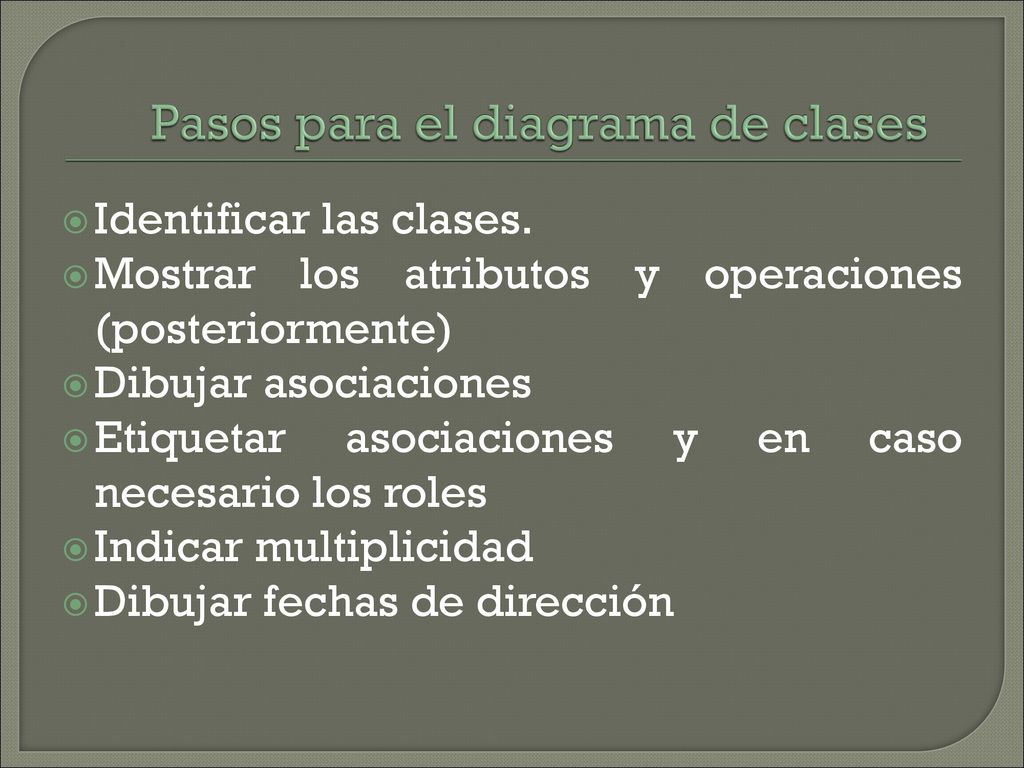 Pasos para el diagrama de clases

Identificar las clases.
Mostrar los atributos y operaciones (posteriormente)
Dibujar asociaciones
Etiquetar asociaciones y en caso necesario los roles
Indicar multiplicidad
Dibujar fechas de dirección